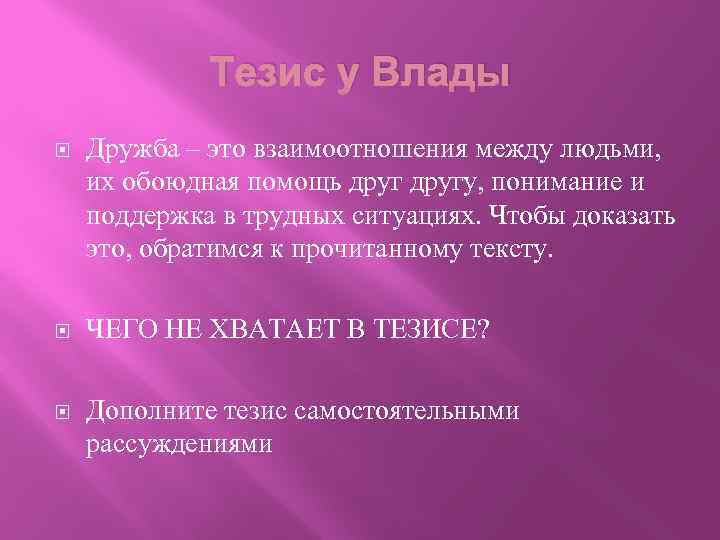 Тезис у Влады

Дружба – это взаимоотношения между людьми, их обоюдная помощь друг другу, понимание и поддержка в трудных ситуациях. Чтобы доказать это, обратимся к прочитанному тексту.

ЧЕГО НЕ ХВАТАЕТ В ТЕЗИСЕ?

Дополните тезис самостоятельными рассуждениями